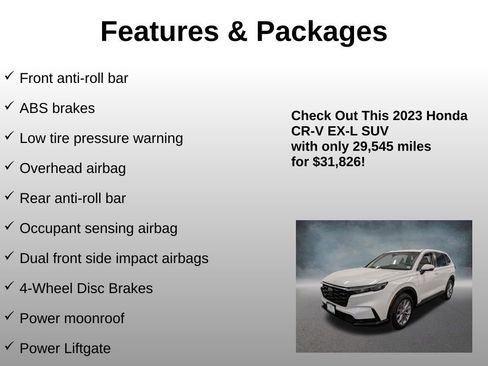 Features & Packages

✓ Front anti-roll bar

✓ ABS brakes

✓ Low tire pressure warning

✓ Overhead airbag

✓ Rear anti-roll bar

✓ Occupant sensing airbag

✓ Dual front side impact airbags

✓ 4-Wheel Disc Brakes

✓ Power moonroof

✓ Power Liftgate

Check Out This 2023 Honda CR-V EX-L SUV with only 29,545 miles for $31,826!